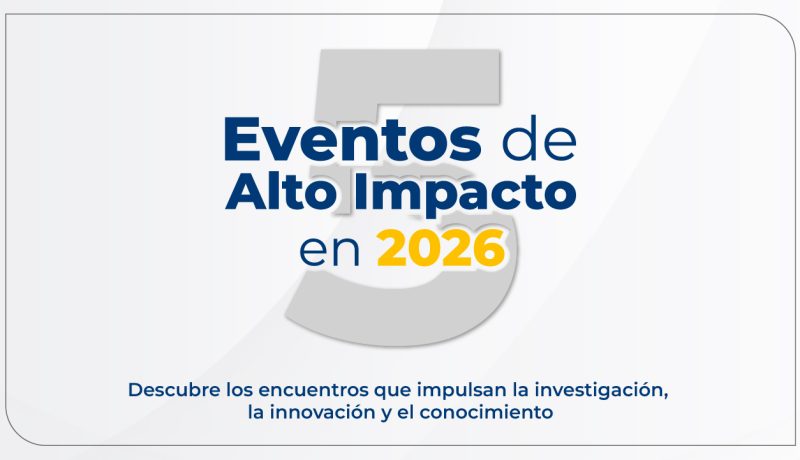 5

Eventos de Alto Impacto en 2026

Descubre los encuentros que impulsan la investigación, la innovación y el conocimiento